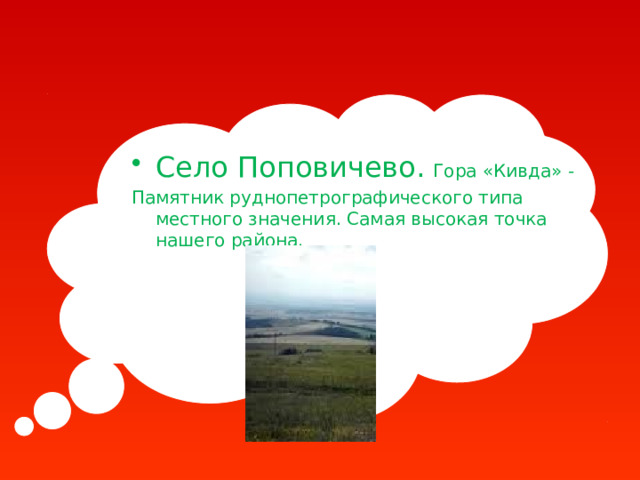 • Село Поповичево. Гора «Кивда» - Памятник руднопетрографического типа местного значения. Самая высокая точка нашего района.